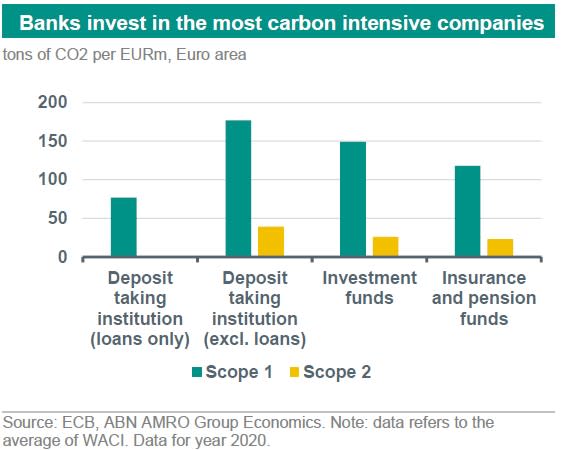 Banks invest in the most carbon intensive companies

tons of CO2 per EURm, Euro area

200
150
100
50
0

Deposit taking institution (loans only)

Deposit taking institution (excl. loans)

Investment funds

Insurance and pension funds

Scope 1 Scope 2

Source: ECB, ABN AMRO Group Economics. Note: data refers to the average of WACI. Data for year 2020.